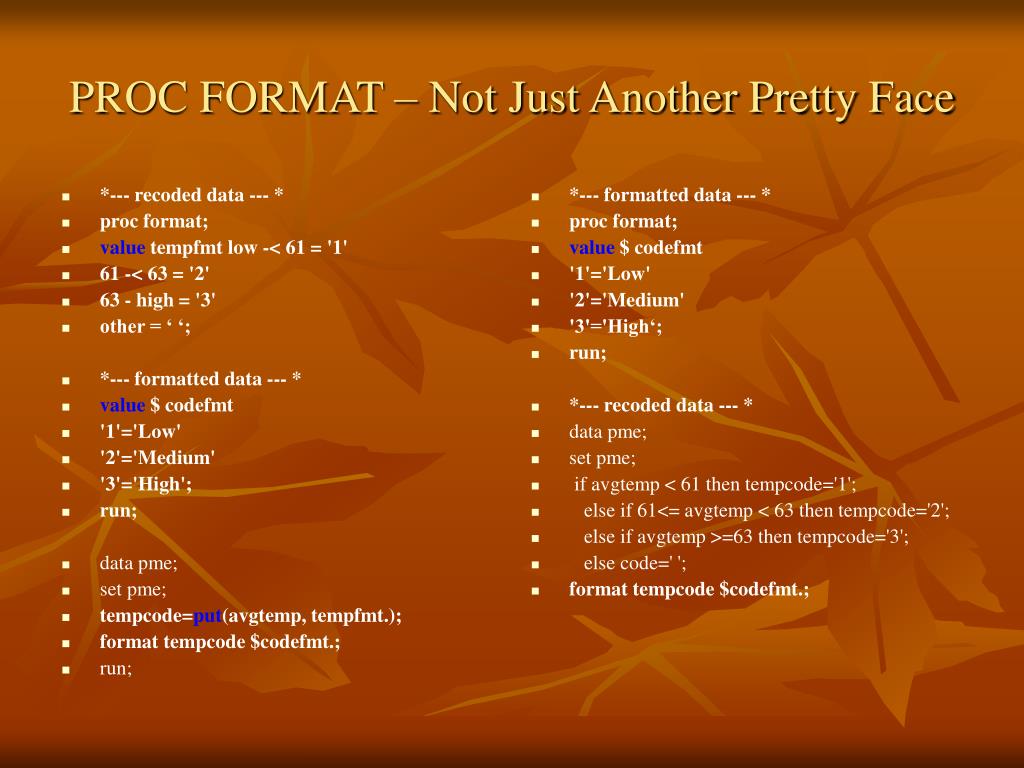 PROC FORMAT – Not Just Another Pretty Face

*--- recoded data --- *
proc format;
value tempfmt low -< 61 = '1'
61 -< 63 = '2'
63 - high = '3'
other = ‘ ‘;

*--- formatted data --- *
value $ codefmt
'1'='Low'
'2'='Medium'
'3'='High';
run;

data pme;
set pme;
tempcode=put(avgtemp, tempfmt.);
format tempcode $codefmt.;
run;

*--- formatted data --- *
proc format;
value $ codefmt
'1'='Low'
'2'='Medium'
'3'='High‘;
run;

*--- recoded data --- *
data pme;
set pme;
if avgtemp < 61 then tempcode='1';
else if 61<= avgtemp < 63 then tempcode='2';
else if avgtemp >=63 then tempcode='3';
else code=' ';
format tempcode $codefmt.;